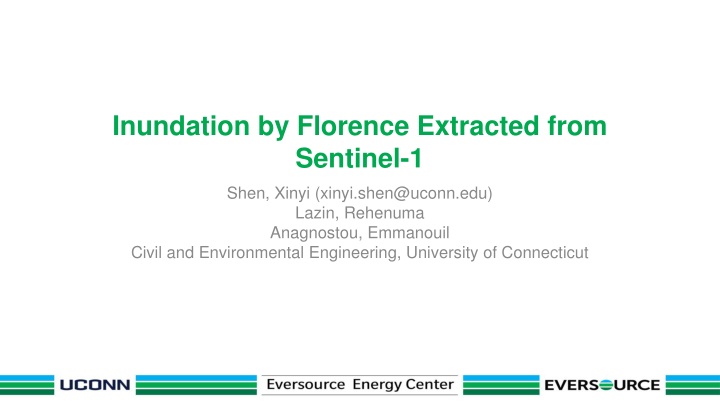 Inundation by Florence Extracted from Sentinel-1

Shen, Xinyi (xinyi.shen@uconn.edu)
Lazin, Rehenuma
Anagnostou, Emmanouil
Civil and Environmental Engineering, University of Connecticut

UCONN Eversource Energy Center EVERSOURCE